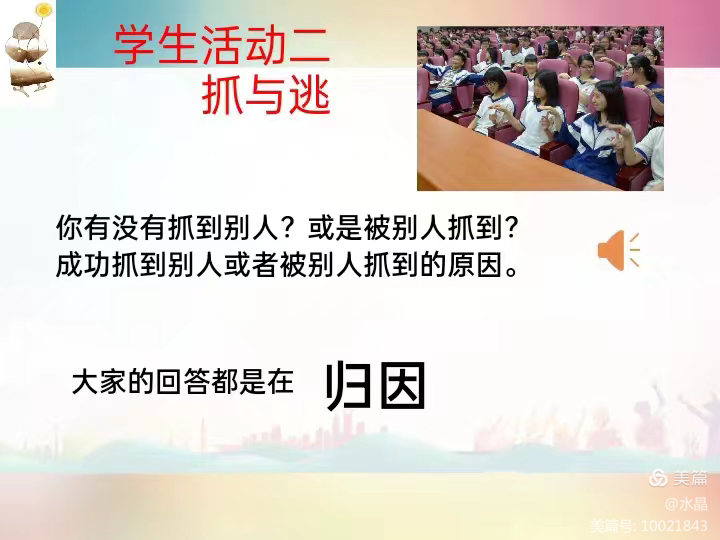 学生活动二
抓与逃

你有没有抓到别人？或是被别人抓到？
成功抓到别人或者被别人抓到的原因。

大家的回答都是在 归因

美篇
@水晶
美篇号: 10021843